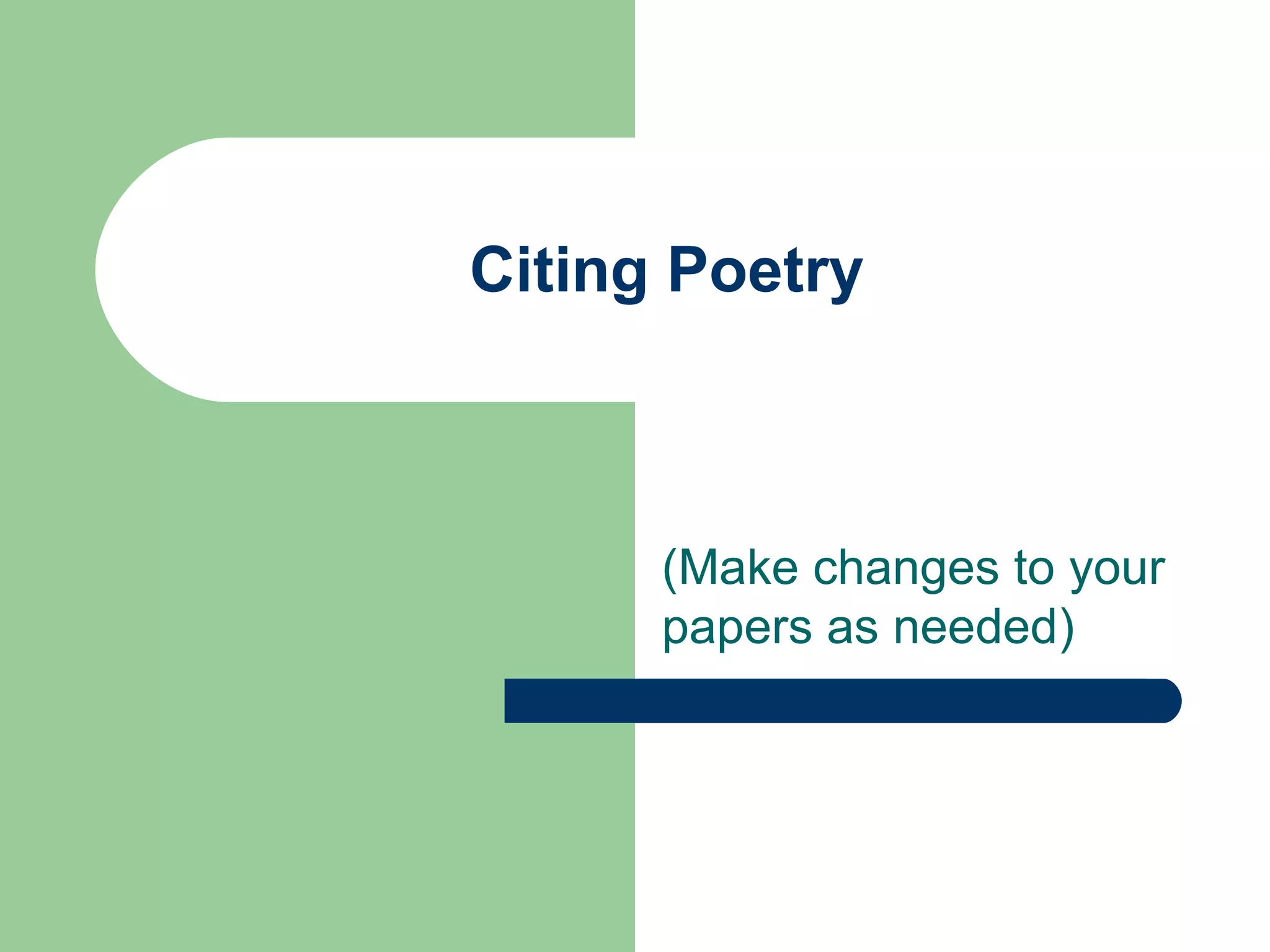 Citing Poetry

(Make changes to your papers as needed)